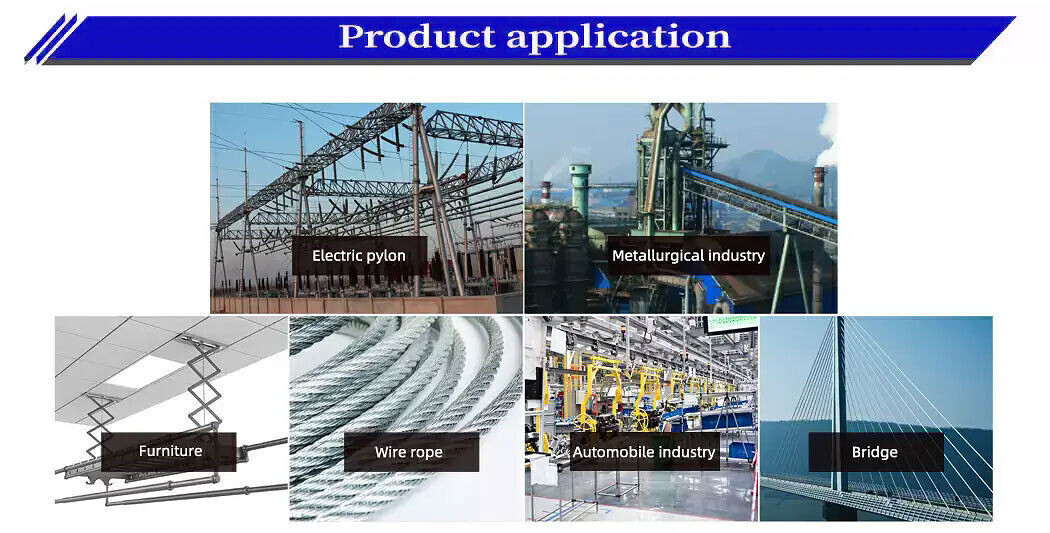 Product application

Electric pylon

Metallurgical industry

Furniture

Wire rope

Automobile industry

Bridge